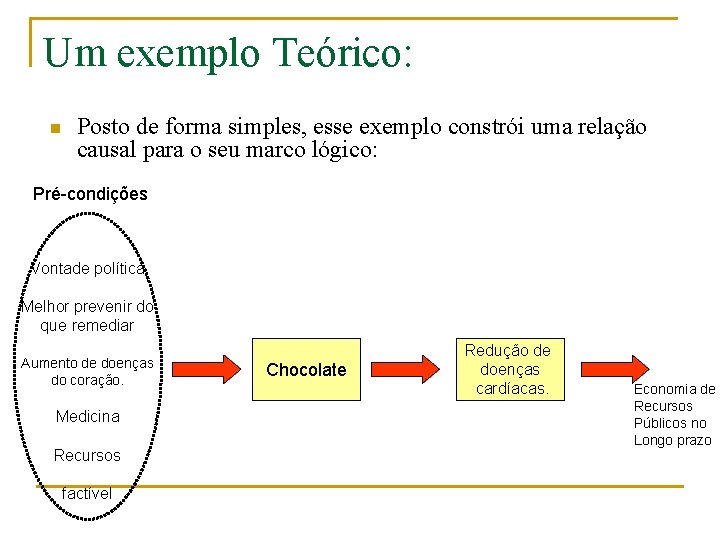 Um exemplo Teórico:

Posto de forma simples, esse exemplo constrói uma relação causal para o seu marco lógico:

Pré-condições

Vontade política

Melhor prevenir do que remediar

Aumento de doenças do coração.

Medicina

Recursos

factível

Chocolate

Redução de doenças cardíacas.

Economia de Recursos Públicos no Longo prazo